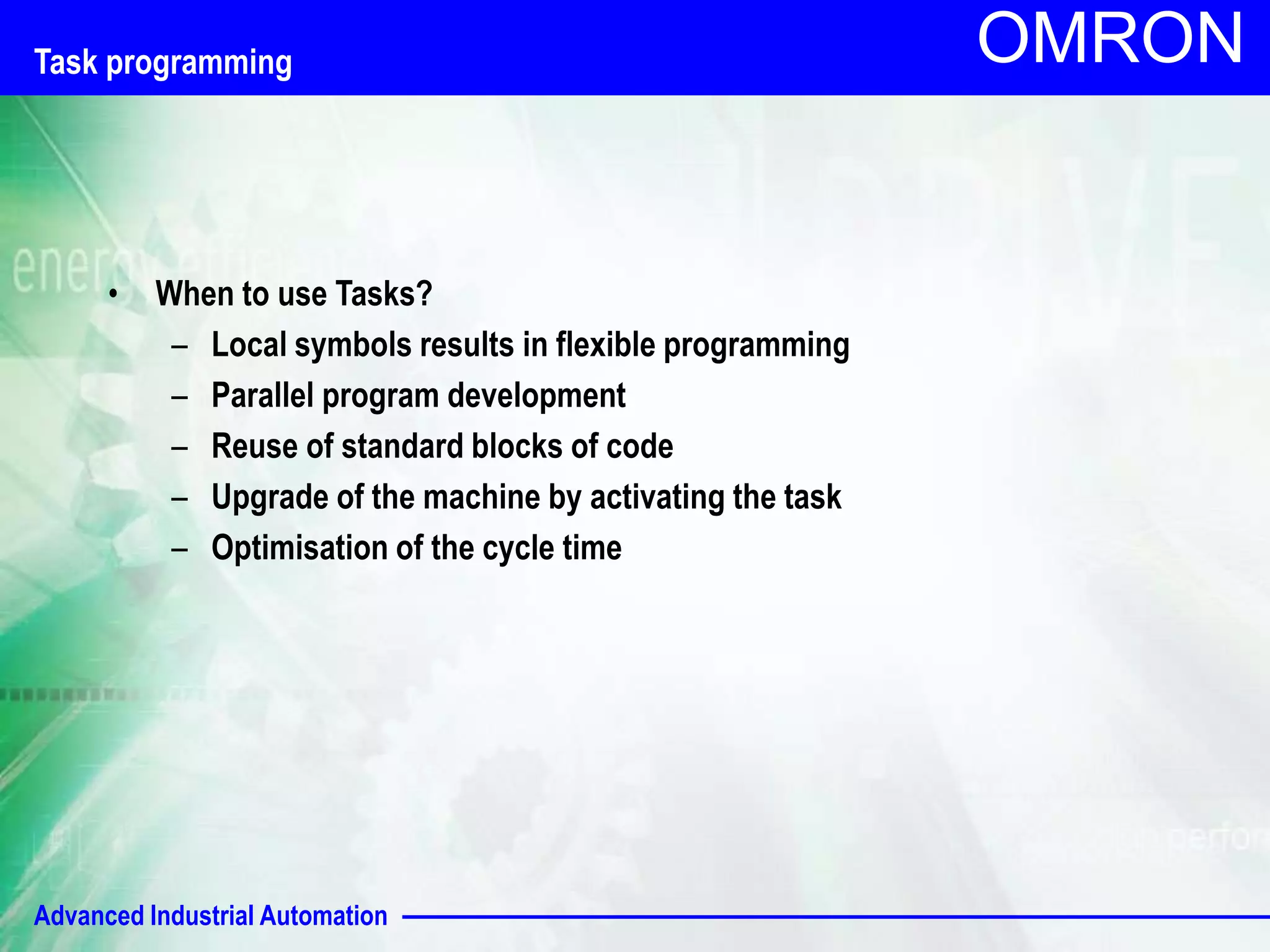 Task programming

OMRON

• When to use Tasks?
– Local symbols results in flexible programming
– Parallel program development
– Reuse of standard blocks of code
– Upgrade of the machine by activating the task
– Optimisation of the cycle time

Advanced Industrial Automation